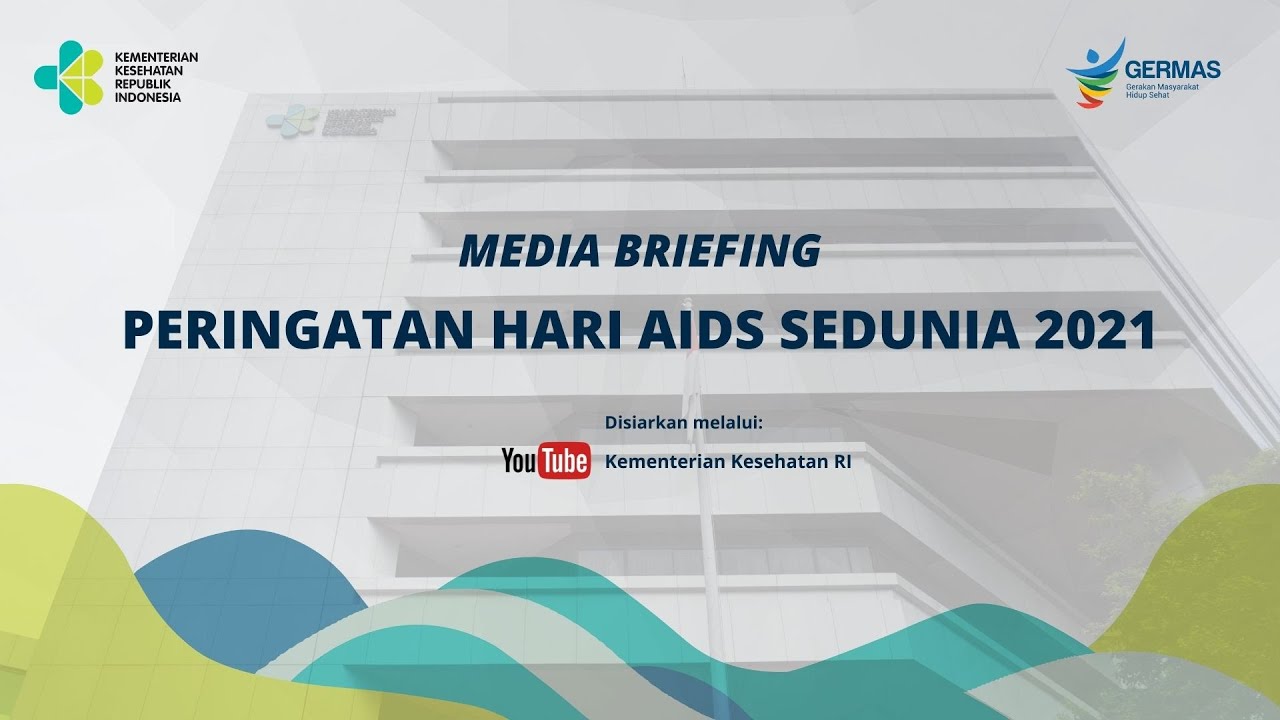 KEMENTERIAN KESEHATAN REPUBLIK INDONESIA

GERMAS
Gerakan Masyarakat Hidup Sehat

MEDIA BRIEFING

PERINGATAN HARI AIDS SEDUNIA 2021

Disiarkan melalui:

YouTube Kementerian Kesehatan RI